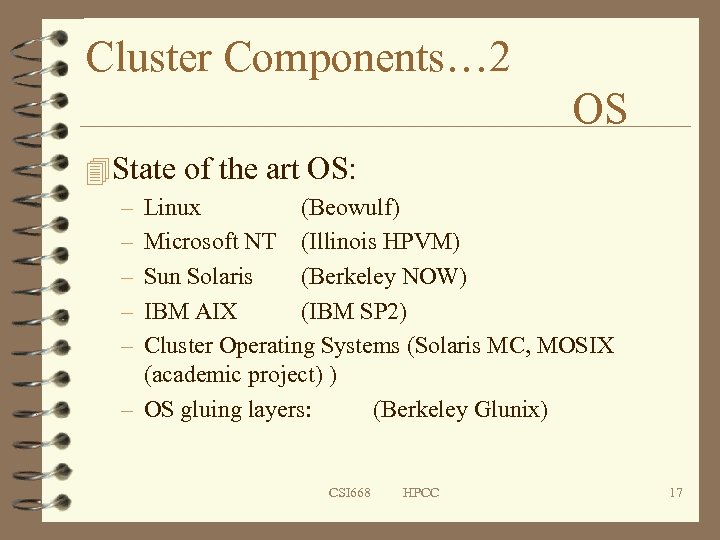 Cluster Components…2
OS

State of the art OS:
– Linux (Beowulf)
– Microsoft NT (Illinois HPVM)
– Sun Solaris (Berkeley NOW)
– IBM AIX (IBM SP2)
– Cluster Operating Systems (Solaris MC, MOSIX (academic project) )
– OS gluing layers: (Berkeley Glunix)

CSI668 HPCC 17